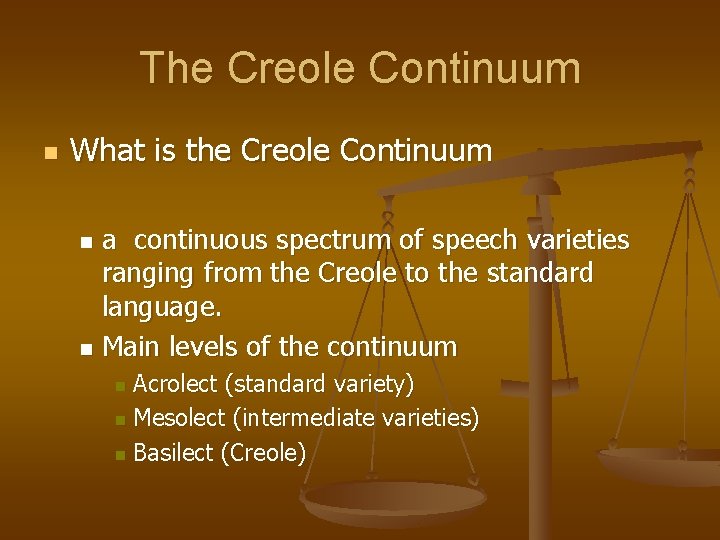 The Creole Continuum

What is the Creole Continuum

a continuous spectrum of speech varieties ranging from the Creole to the standard language.

Main levels of the continuum

Acrolect (standard variety)

Mesolect (intermediate varieties)

Basilect (Creole)